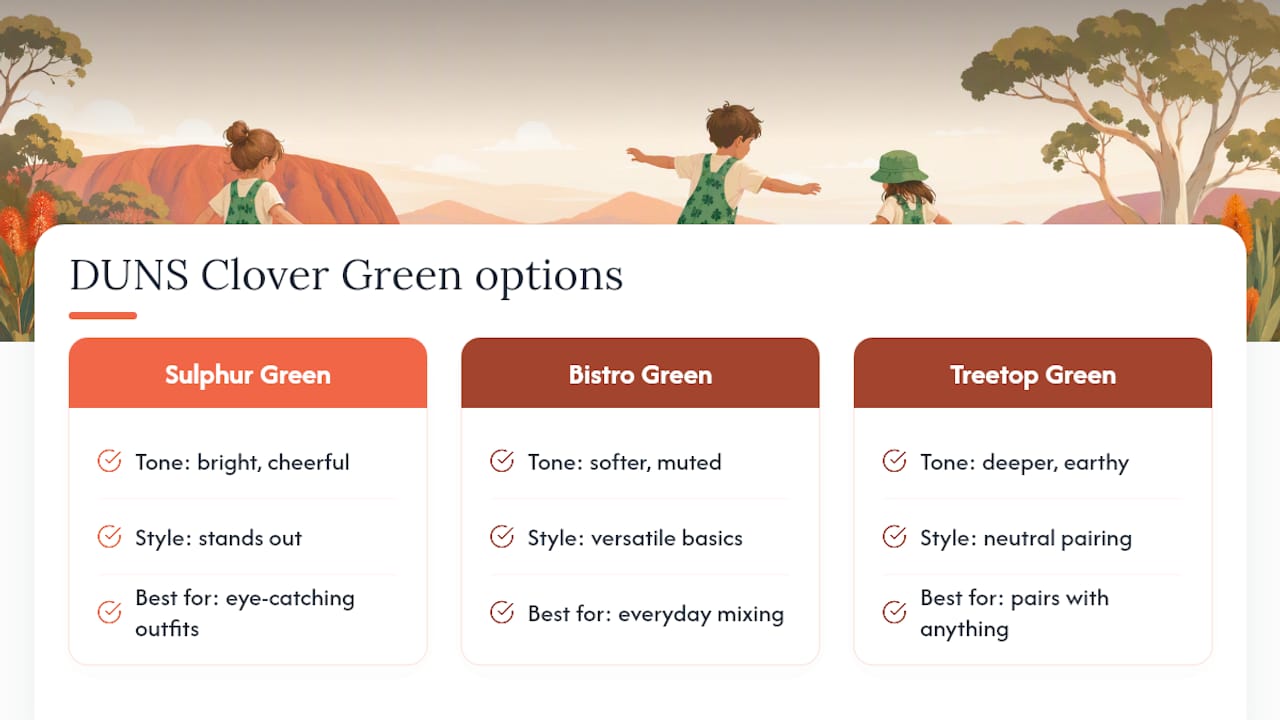 DUNS Clover Green options

Sulphur Green

Tone: bright, cheerful

Style: stands out

Best for: eye-catching outfits

Bistro Green

Tone: softer, muted

Style: versatile basics

Best for: everyday mixing

Treetop Green

Tone: deeper, earthy

Style: neutral pairing

Best for: pairs with anything